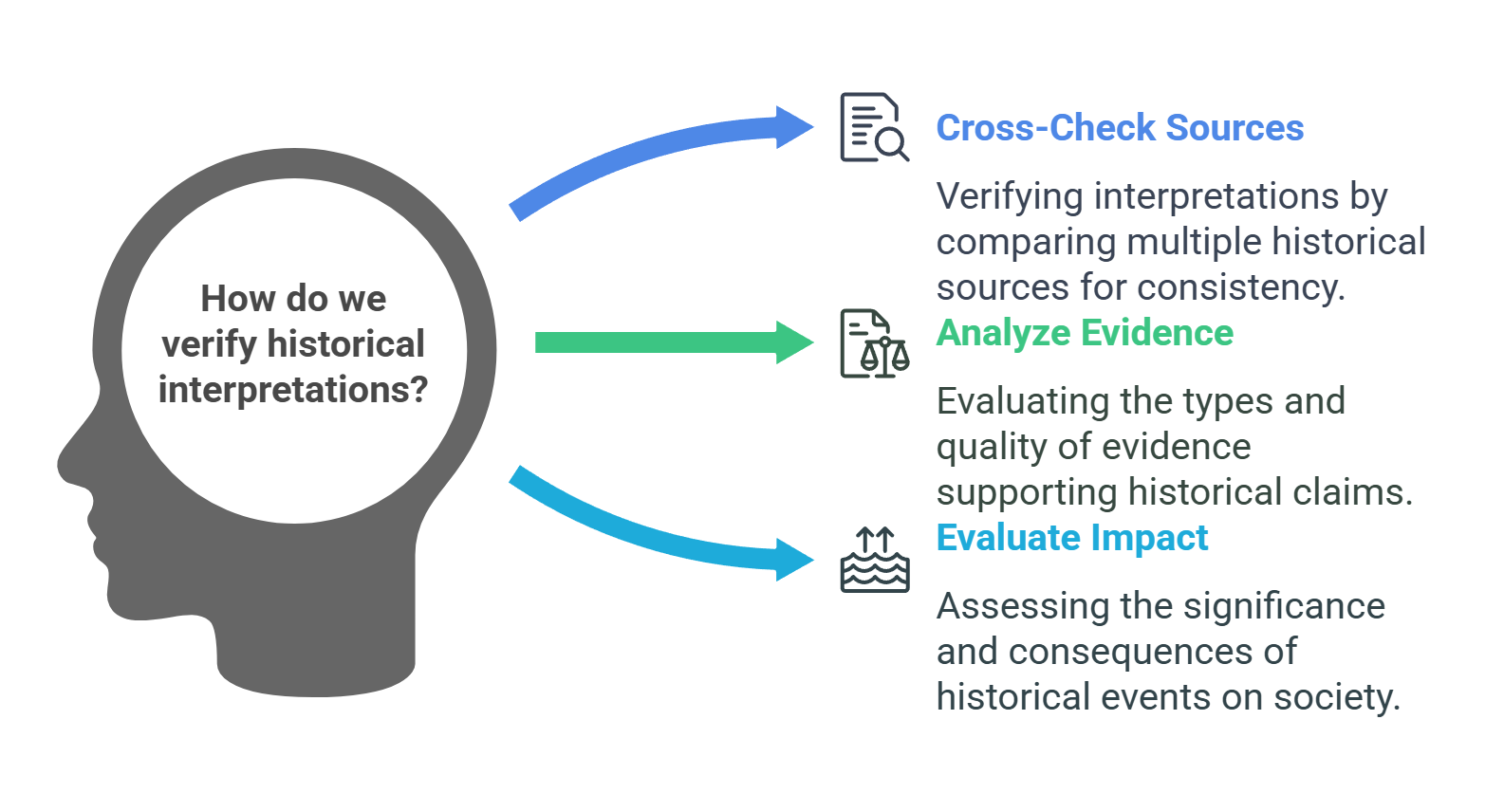 How do we verify historical interpretations?

Cross-Check Sources

Verifying interpretations by comparing multiple historical sources for consistency.

Analyze Evidence

Evaluating the types and quality of evidence supporting historical claims.

Evaluate Impact

Assessing the significance and consequences of historical events on society.